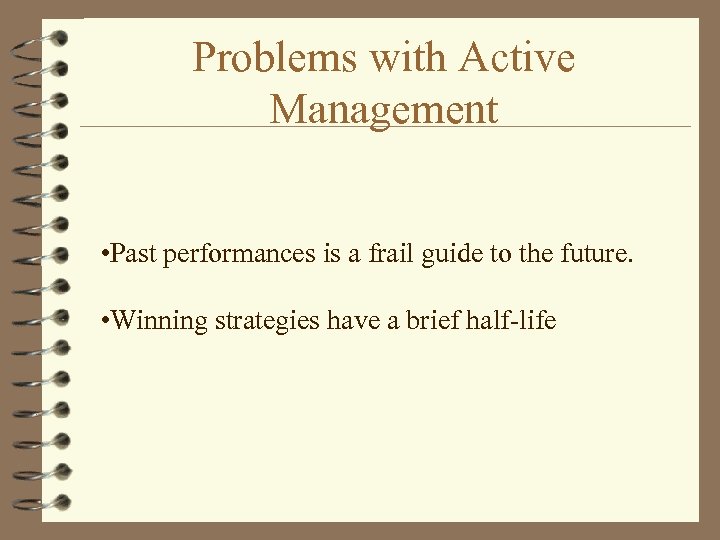 Problems with Active Management

•Past performances is a frail guide to the future.

•Winning strategies have a brief half-life